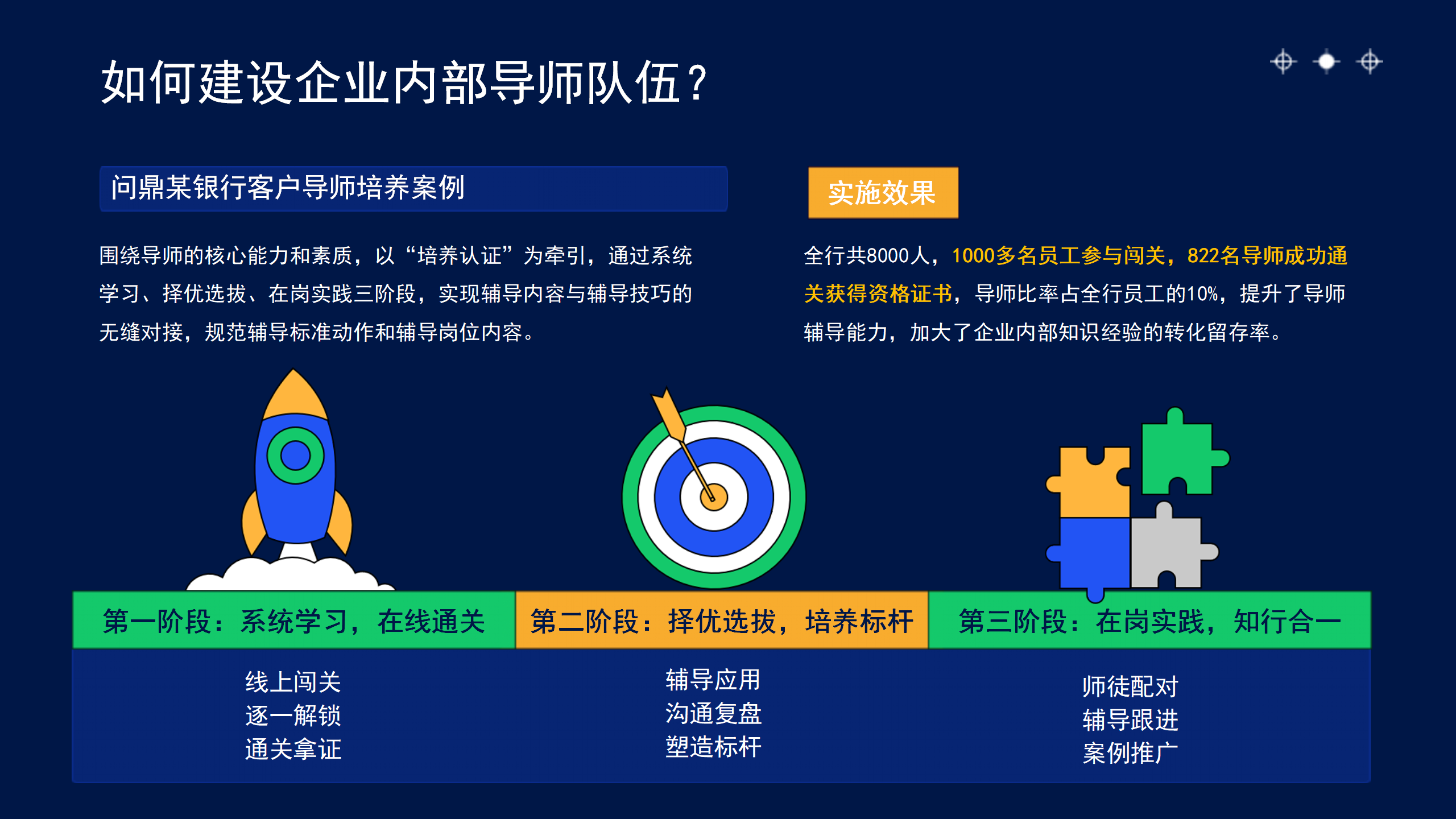 如何建设企业内部导师队伍？

问鼎某银行客户导师培养案例

围绕导师的核心能力和素质，以“培养认证”为牵引，通过系统学习、择优选拔、在岗实践三阶段，实现辅导内容与辅导技巧的无缝对接，规范辅导标准动作和辅导岗位内容。

实施效果

全行共8000人，1000多名员工参与闯关，822名导师成功通关获得资格证书，导师比率占全行员工的10%，提升了导师辅导能力，加大了企业内部知识经验的转化留存率。

第一阶段：系统学习，在线通关

线上闯关
逐一解锁
通关拿证

第二阶段：择优选拔，培养标杆

辅导应用
沟通复盘
塑造标杆

第三阶段：在岗实践，知行合一

师徒配对
辅导跟进
案例推广